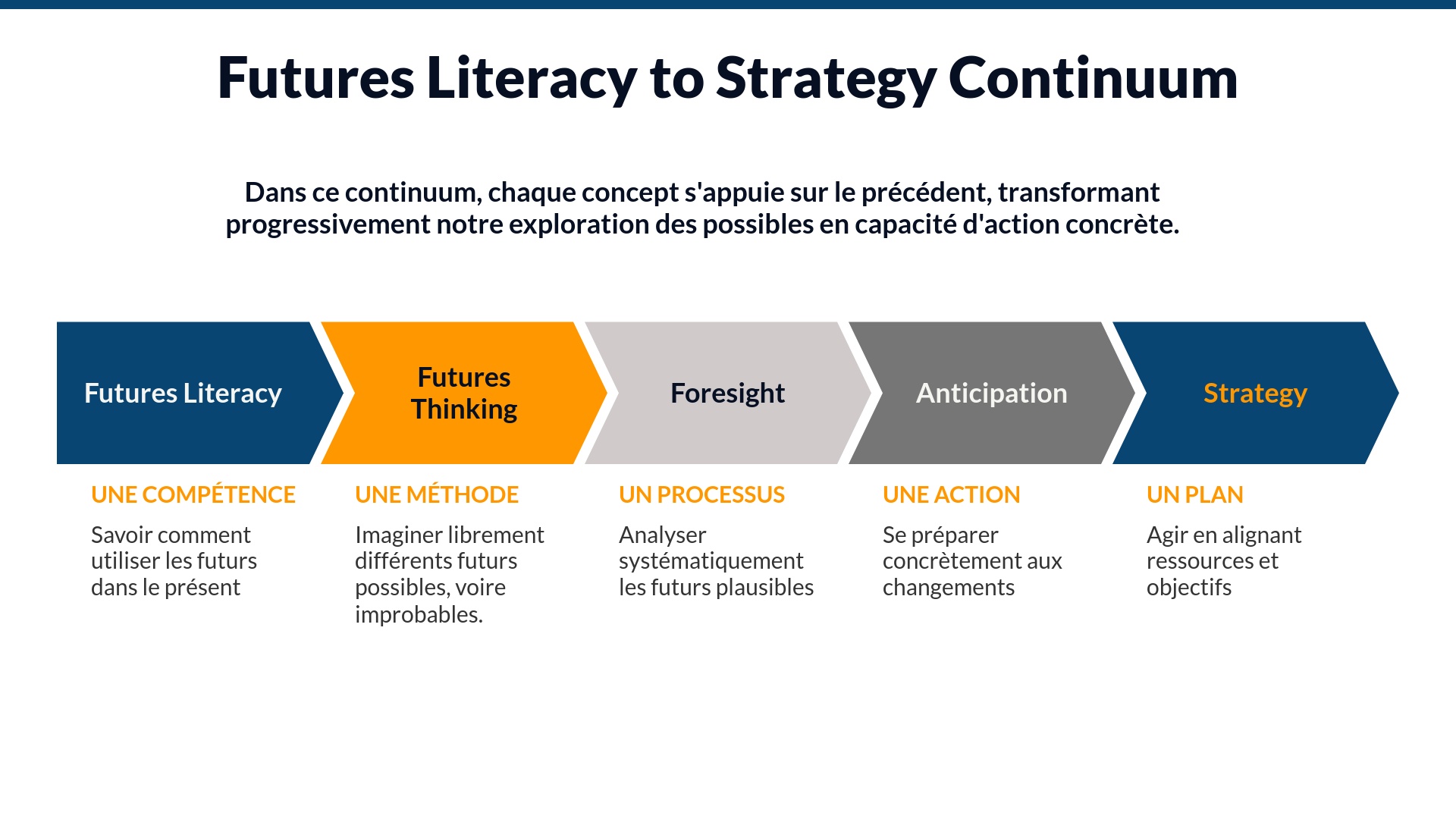 Futures Literacy to Strategy Continuum

Dans ce continuum, chaque concept s'appuie sur le précédent, transformant progressivement notre exploration des possibles en capacité d'action concrète.

Futures Literacy

Futures Thinking

Foresight

Anticipation

Strategy

UNE COMPÉTENCE

Savoir comment utiliser les futurs dans le présent

UNE MÉTHODE

Imaginer librement différents futurs possibles, voire improbables.

UN PROCESSUS

Analyser systématiquement les futurs plausibles

UNE ACTION

Se préparer concrètement aux changements

UN PLAN

Agir en alignant ressources et objectifs